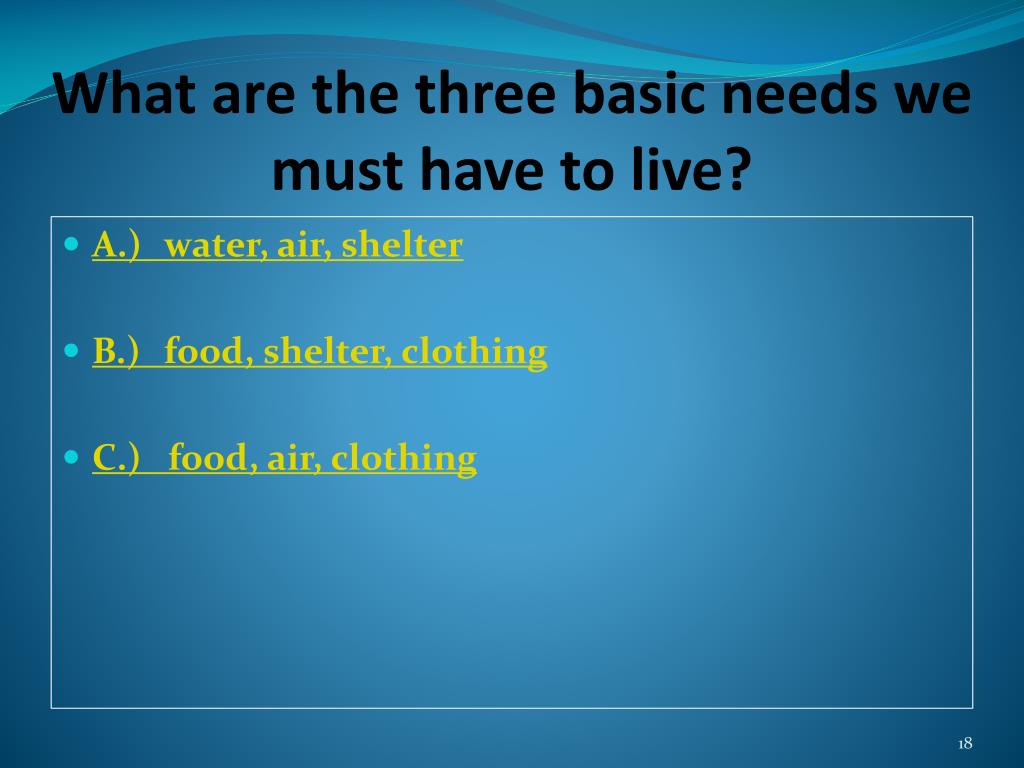 What are the three basic needs we must have to live?

A.) water, air, shelter

B.) food, shelter, clothing

C.) food, air, clothing

18